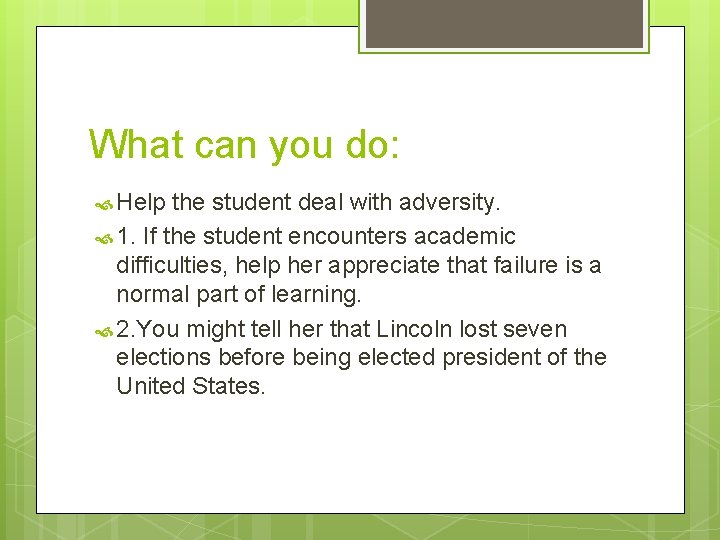 What can you do:

Help the student deal with adversity.

1. If the student encounters academic difficulties, help her appreciate that failure is a normal part of learning.

2.You might tell her that Lincoln lost seven elections before being elected president of the United States.